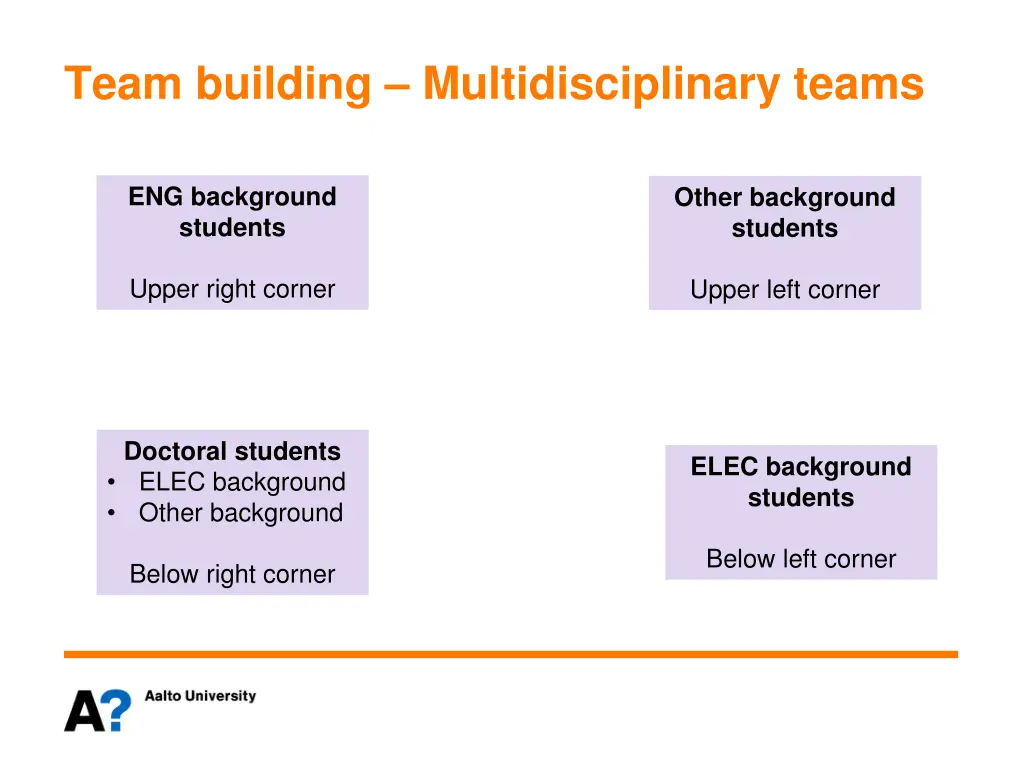 Team building – Multidisciplinary teams

ENG background students

Upper right corner

Other background students

Upper left corner

Doctoral students
• ELEC background
• Other background

Below right corner

ELEC background students

Below left corner

A? Aalto University